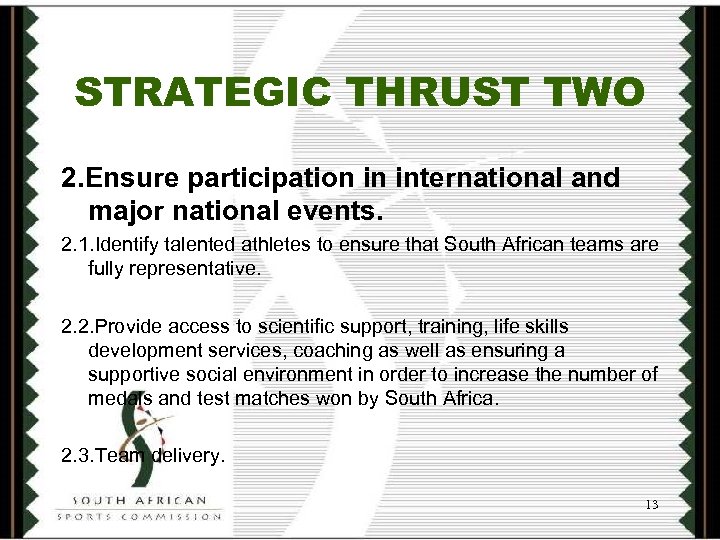 STRATEGIC THRUST TWO

2.Ensure participation in international and major national events.

2.1.Identify talented athletes to ensure that South African teams are fully representative.

2.2.Provide access to scientific support, training, life skills development services, coaching as well as ensuring a supportive social environment in order to increase the number of medals and test matches won by South Africa.

2.3.Team delivery.

SOUTH AFRICAN SPORTS COMMISSION

13